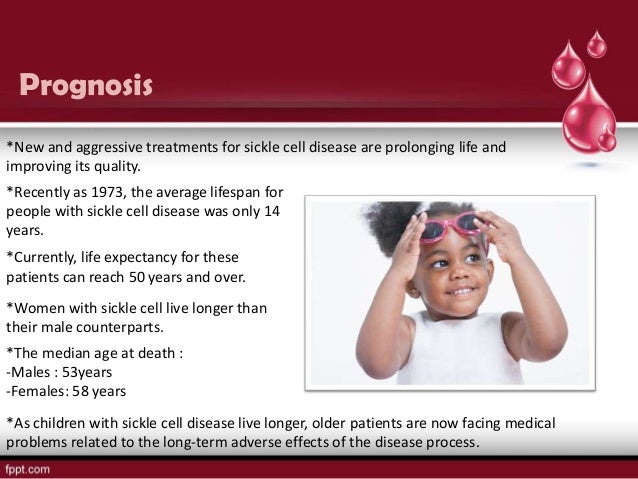 Prognosis

*New and aggressive treatments for sickle cell disease are prolonging life and improving its quality.

*Recently as 1973, the average lifespan for people with sickle cell disease was only 14 years.

*Currently, life expectancy for these patients can reach 50 years and over.

*Women with sickle cell live longer than their male counterparts.

*The median age at death :
-Males : 53years
-Females: 58 years

*As children with sickle cell disease live longer, older patients are now facing medical problems related to the long-term adverse effects of the disease process.

fppt.com